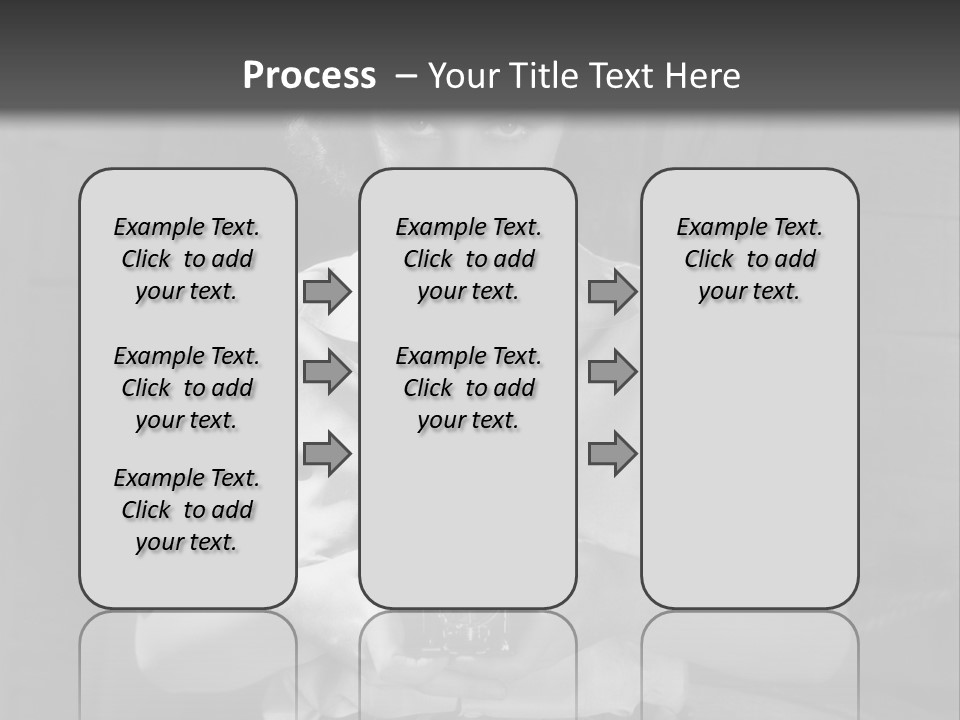 Process – Your Title Text Here

Example Text. Click to add your text.

Example Text. Click to add your text.

Example Text. Click to add your text.

Example Text. Click to add your text.

Example Text. Click to add your text.

Example Text. Click to add your text.